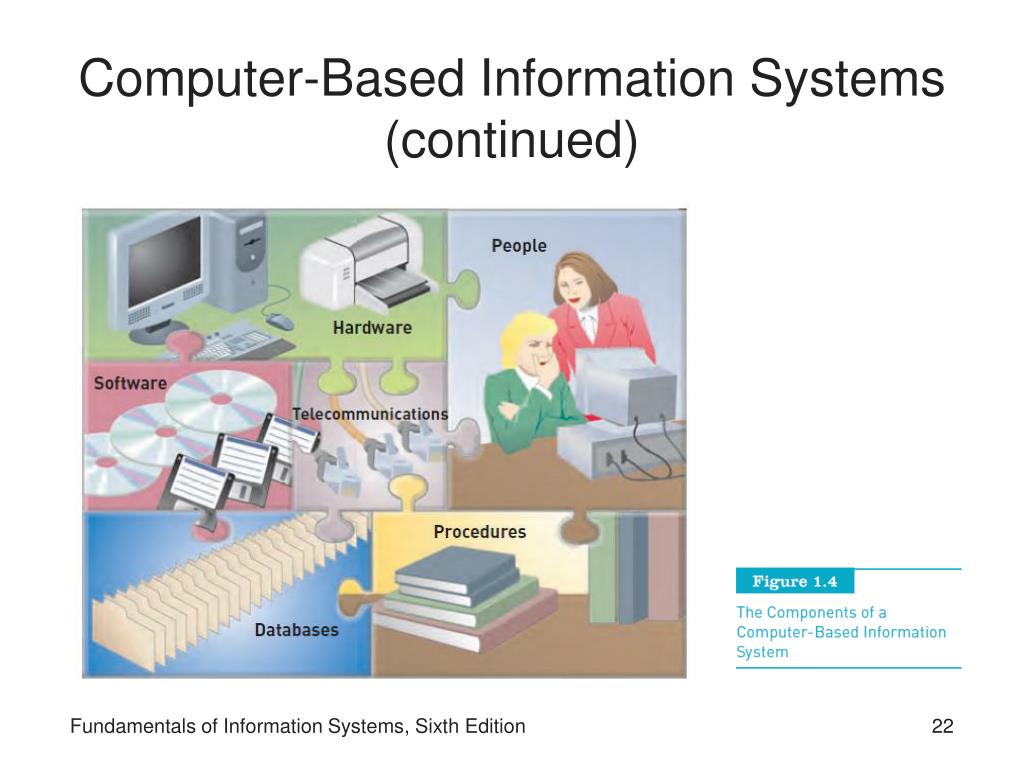 Computer-Based Information Systems (continued)

People

Hardware

Software

Telecommunications

Procedures

Databases

Figure 1.4

The Components of a Computer-Based Information System

Fundamentals of Information Systems, Sixth Edition

22